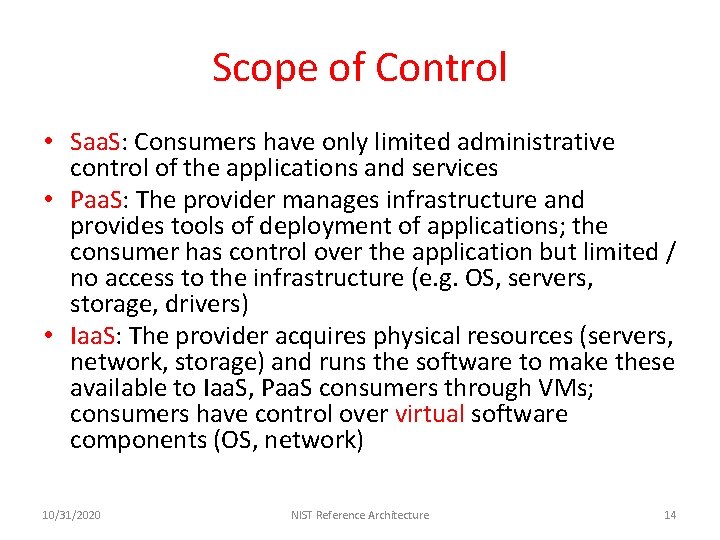 Scope of Control

• SaaS: Consumers have only limited administrative control of the applications and services
• PaaS: The provider manages infrastructure and provides tools of deployment of applications; the consumer has control over the application but limited / no access to the infrastructure (e.g. OS, servers, storage, drivers)
• IaaS: The provider acquires physical resources (servers, network, storage) and runs the software to make these available to IaaS, PaaS consumers through VMs; consumers have control over virtual software components (OS, network)

10/31/2020 NIST Reference Architecture 14